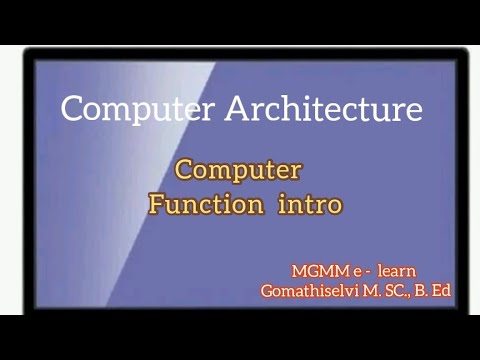 Computer Architecture

Computer
Function intro

MGMM e - learn
Gomathiselvi M. SC., B. Ed